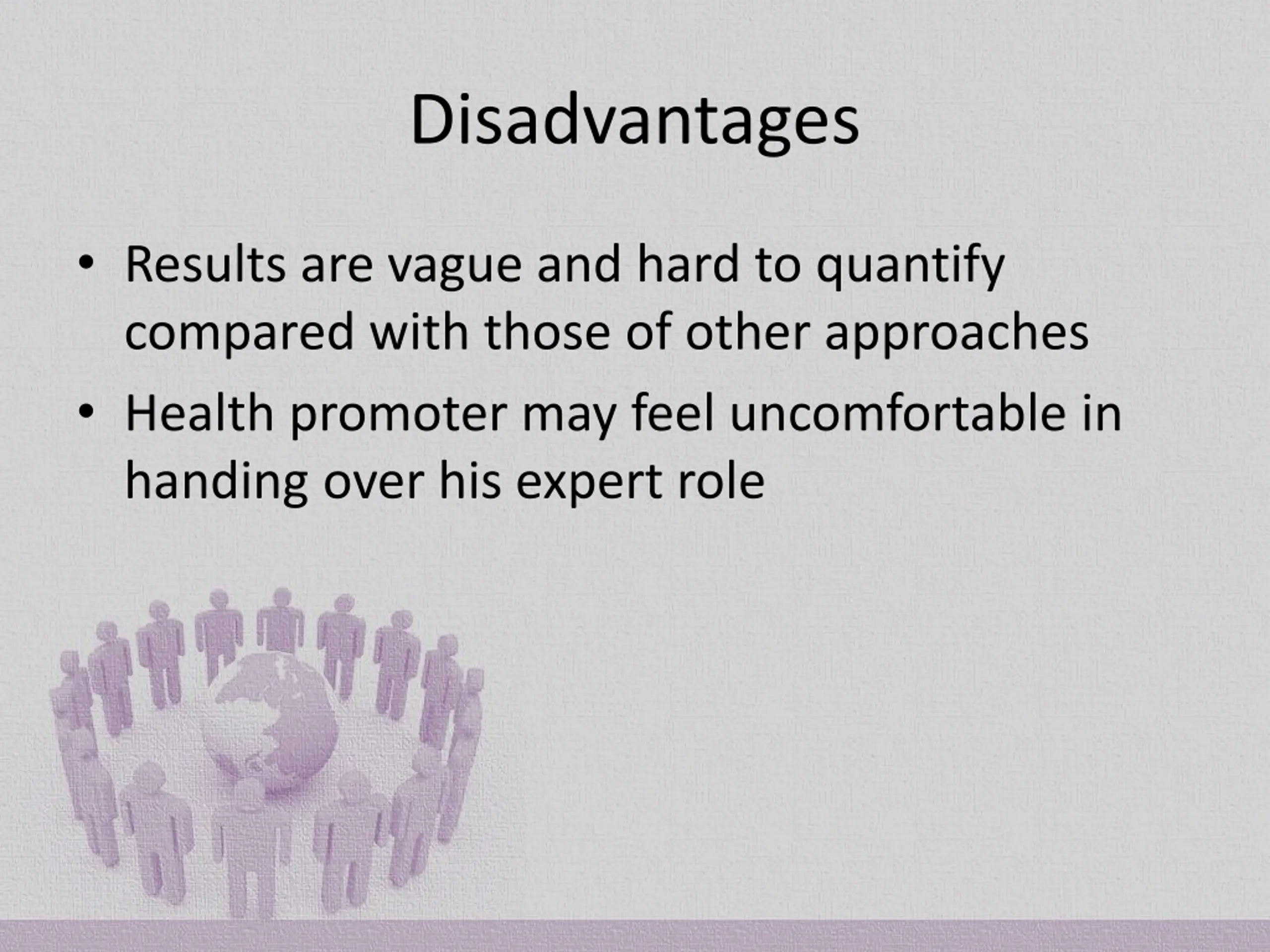 Disadvantages

• Results are vague and hard to quantify compared with those of other approaches
• Health promoter may feel uncomfortable in handing over his expert role